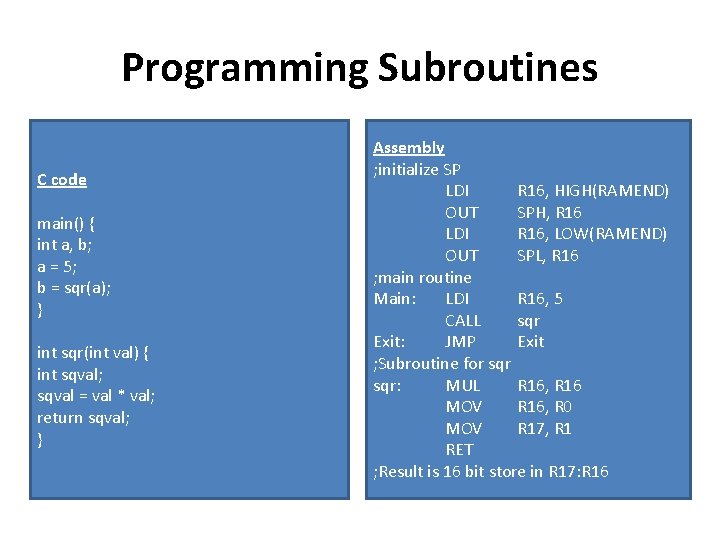 Programming Subroutines

C code

main() {
int a, b;
a = 5;
b = sqr(a);
}

int sqr(int val) {
int sqval;
sqval = val * val;
return sqval;
}

Assembly
;initialize SP
LDI R16, HIGH(RAMEND)
OUT SPH, R16
LDI R16, LOW(RAMEND)
OUT SPL, R16
;main routine
Main: LDI R16, 5
CALL sqr
Exit: JMP Exit
;Subroutine for sqr
sqr: MUL R16, R16
MOV R16, R0
MOV R17, R1
RET
;Result is 16 bit store in R17:R16